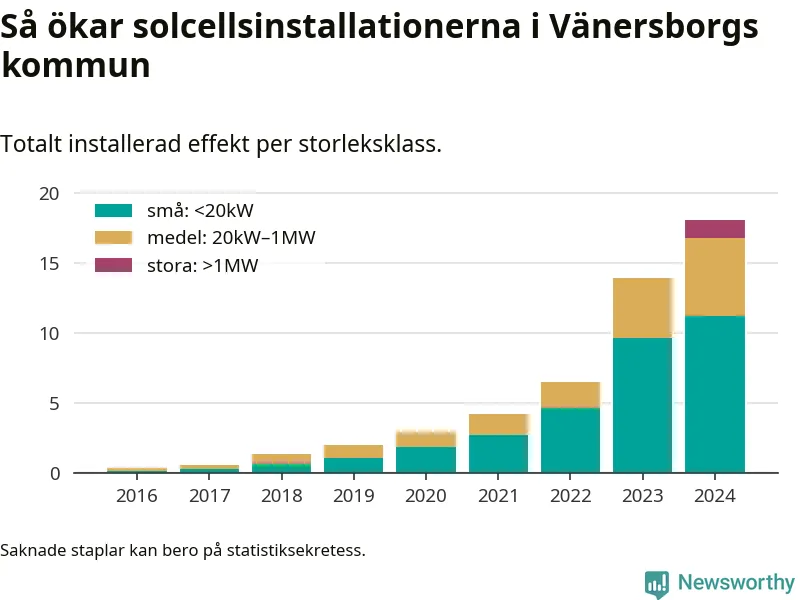 Så ökar solcellsinstallationerna i Vänersborgs kommun

Totalt installerad effekt per storleksklass.

20
15
10
5
0

små: <20kW
medel: 20kW–1MW
stora: >1MW

2016 2017 2018 2019 2020 2021 2022 2023 2024

Saknade staplar kan bero på statistiksekretess.

Newsworthy